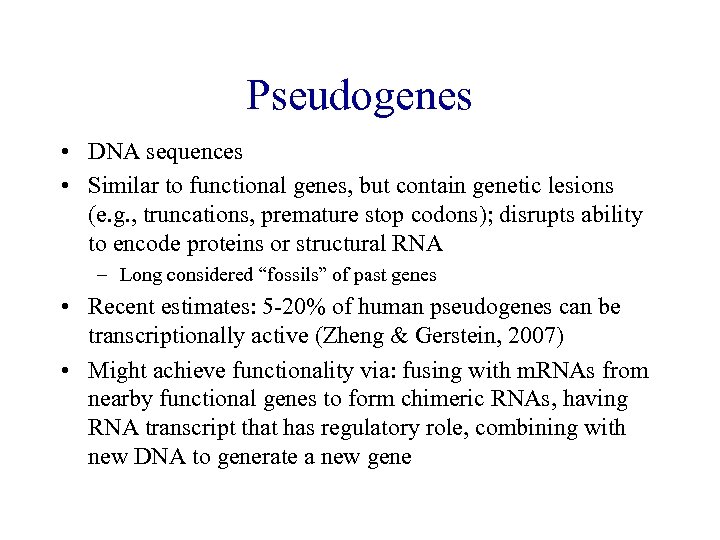 Pseudogenes

• DNA sequences
• Similar to functional genes, but contain genetic lesions (e.g., truncations, premature stop codons); disrupts ability to encode proteins or structural RNA
  – Long considered “fossils” of past genes
• Recent estimates: 5-20% of human pseudogenes can be transcriptionally active (Zheng & Gerstein, 2007)
• Might achieve functionality via: fusing with mRNAs from nearby functional genes to form chimeric RNAs, having RNA transcript that has regulatory role, combining with new DNA to generate a new gene